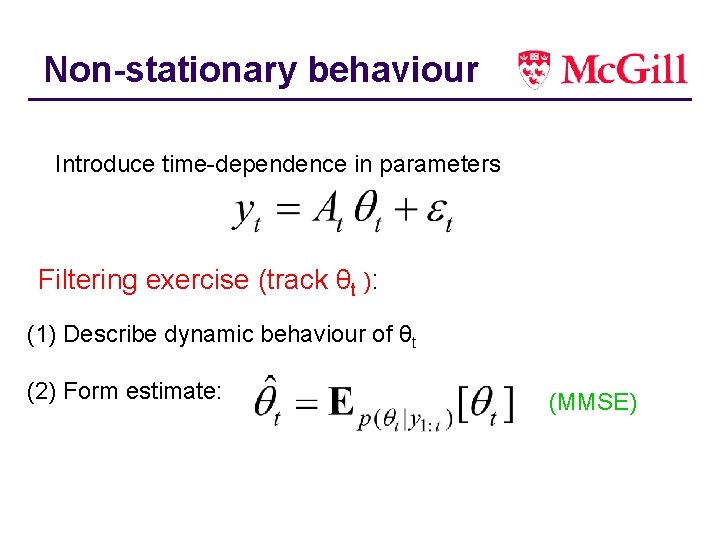 Non-stationary behaviour

McGill

Introduce time-dependence in parameters

$y_t = A_t \theta_t + \varepsilon_t$

Filtering exercise (track $\theta_t$ ):

(1) Describe dynamic behaviour of $\theta_t$

(2) Form estimate: $\hat{\theta}_t = \mathbf{E}_{p(\theta_t | y_{1:t})}[\theta_t]$ (MMSE)